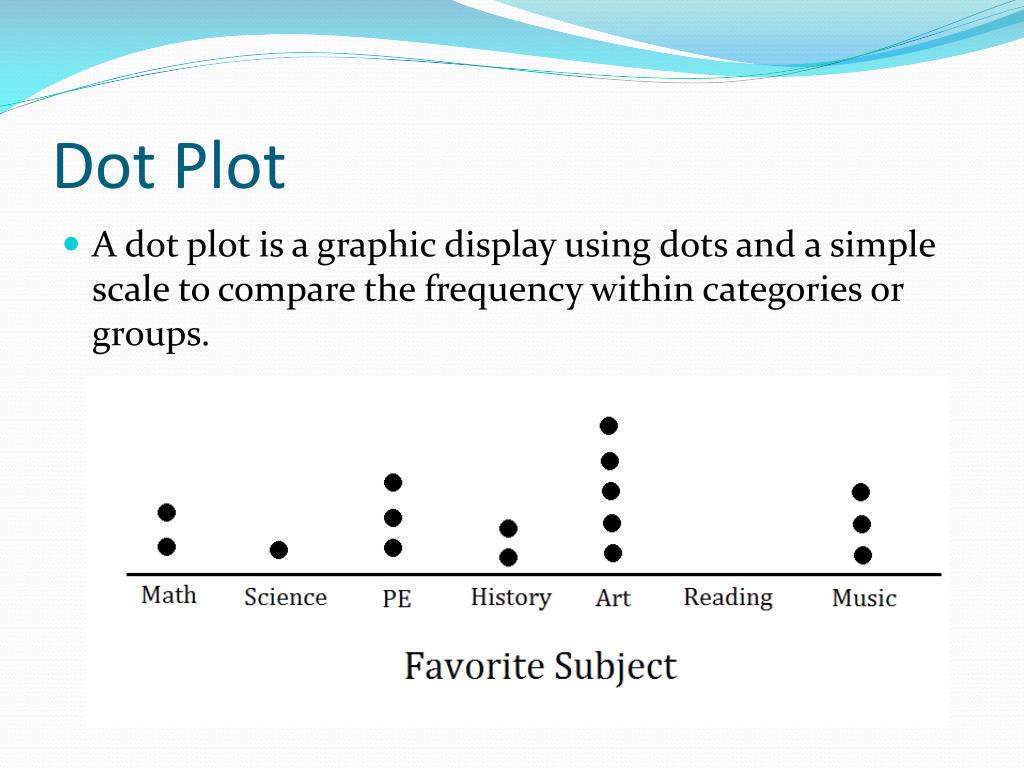 Dot Plot

A dot plot is a graphic display using dots and a simple scale to compare the frequency within categories or groups.

Math Science PE History Art Reading Music

Favorite Subject